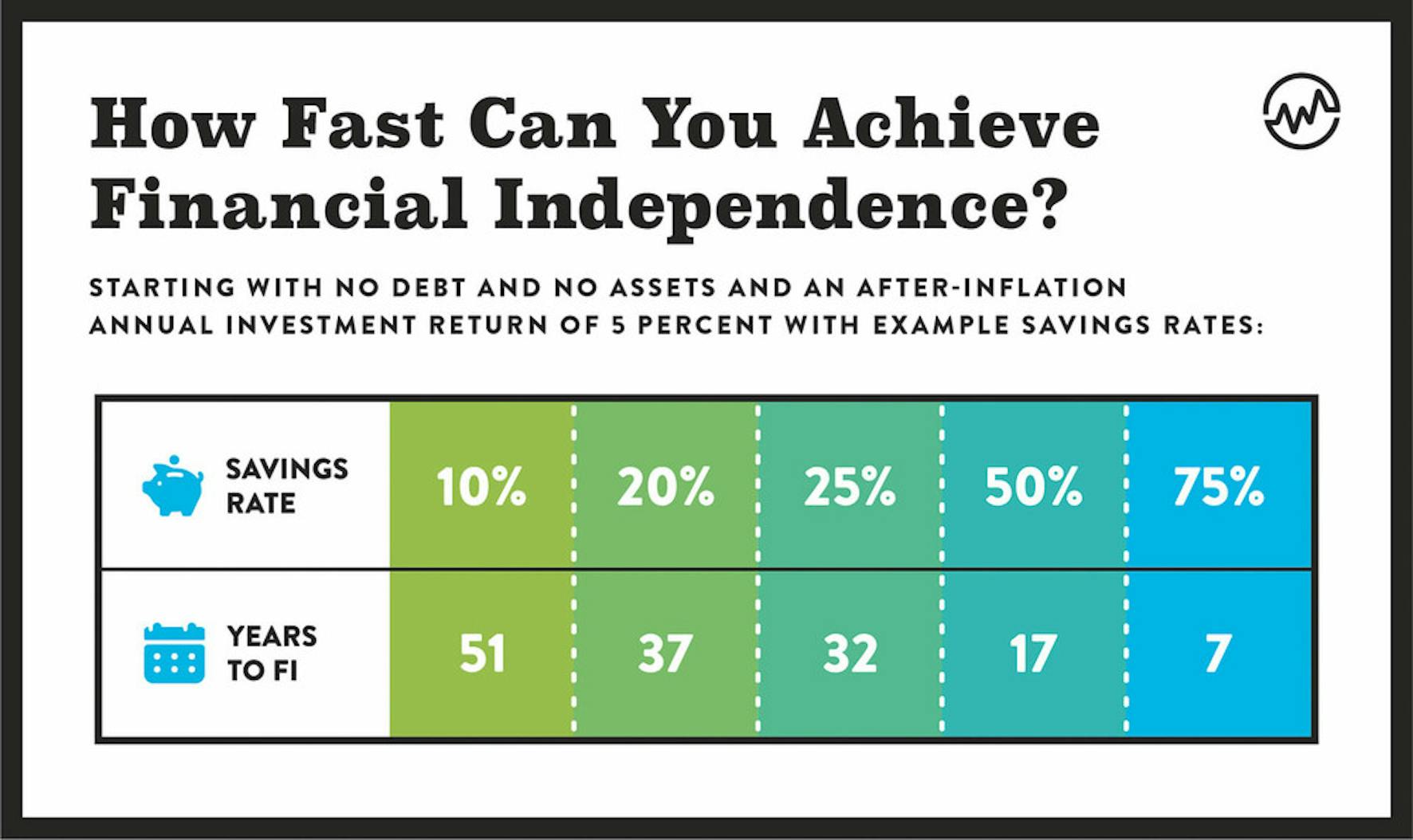 How Fast Can You Achieve Financial Independence?

STARTING WITH NO DEBT AND NO ASSETS AND AN AFTER-INFLATION ANNUAL INVESTMENT RETURN OF 5 PERCENT WITH EXAMPLE SAVINGS RATES:

| SAVINGS RATE | 10% | 20% | 25% | 50% | 75% |
|---|---|---|---|---|---|
| YEARS TO FI | 51 | 37 | 32 | 17 | 7 |